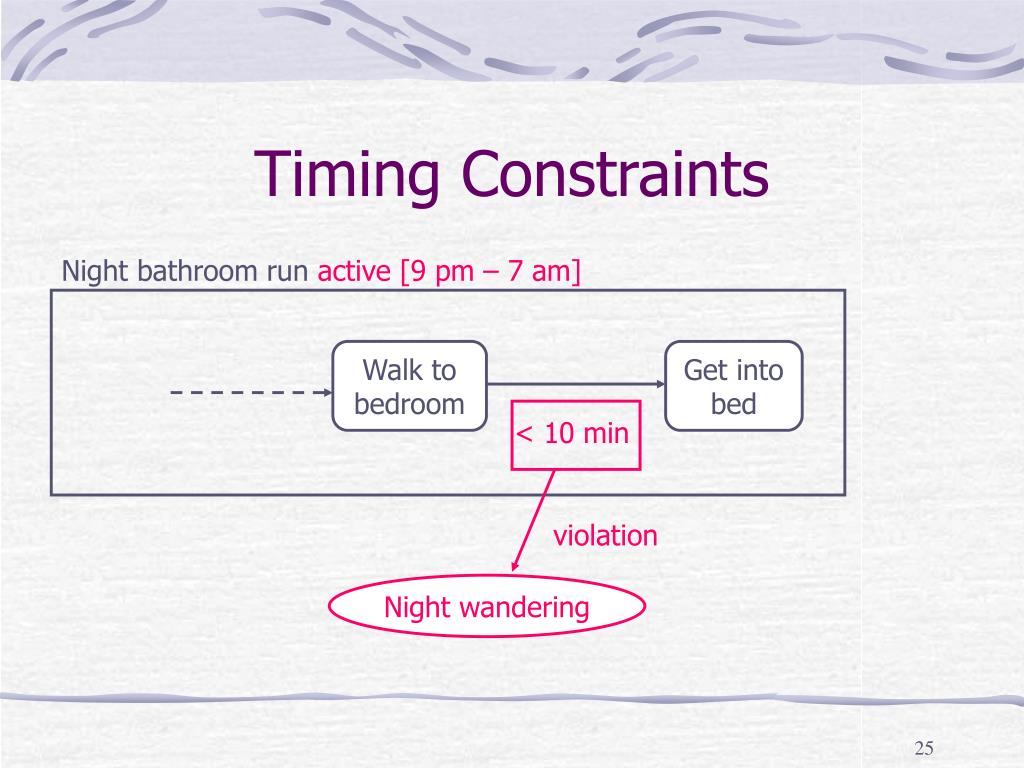 Timing Constraints

Night bathroom run active [9 pm – 7 am]

Walk to bedroom

Get into bed

< 10 min

violation

Night wandering

25